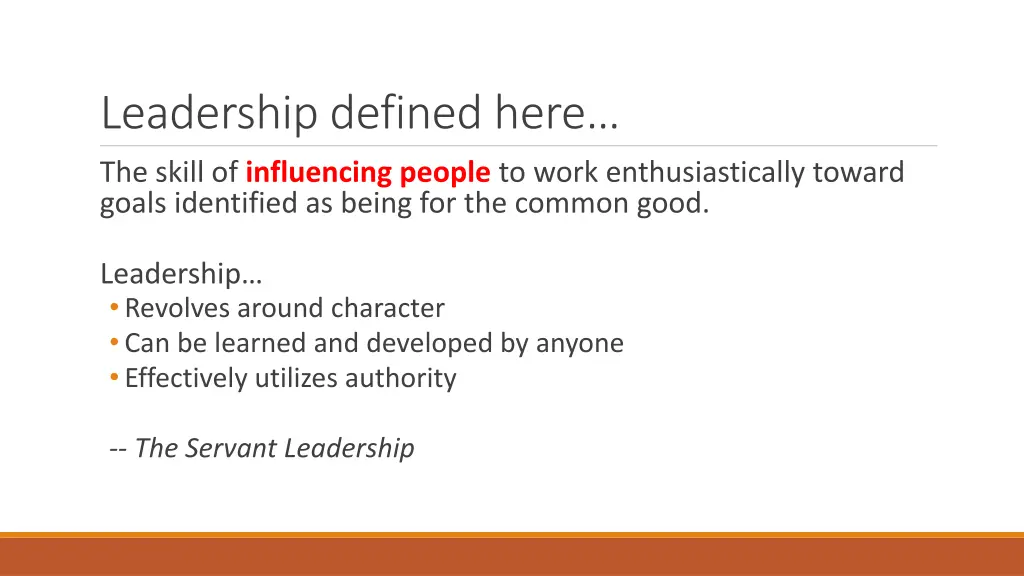 Leadership defined here…

The skill of influencing people to work enthusiastically toward goals identified as being for the common good.

Leadership…
• Revolves around character
• Can be learned and developed by anyone
• Effectively utilizes authority

-- The Servant Leadership